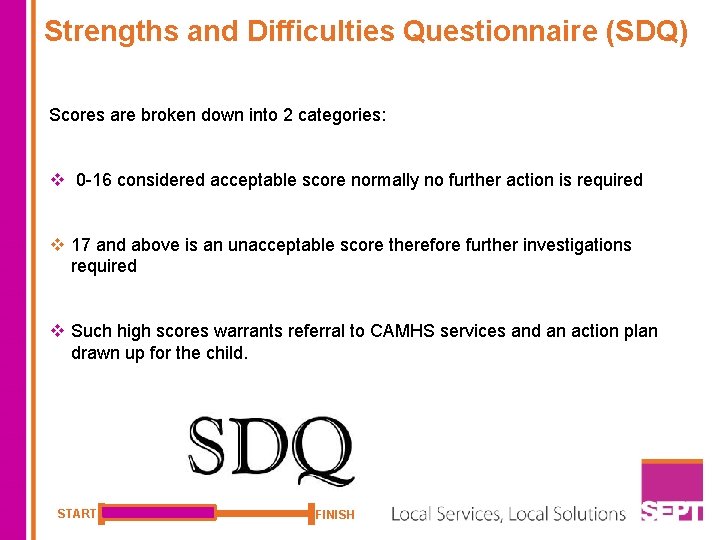 Strengths and Difficulties Questionnaire (SDQ)

Scores are broken down into 2 categories:

❖ 0-16 considered acceptable score normally no further action is required

❖ 17 and above is an unacceptable score therefore further investigations required

❖ Such high scores warrants referral to CAMHS services and an action plan drawn up for the child.

SDQ

START FINISH

Local Services, Local Solutions

SEPT